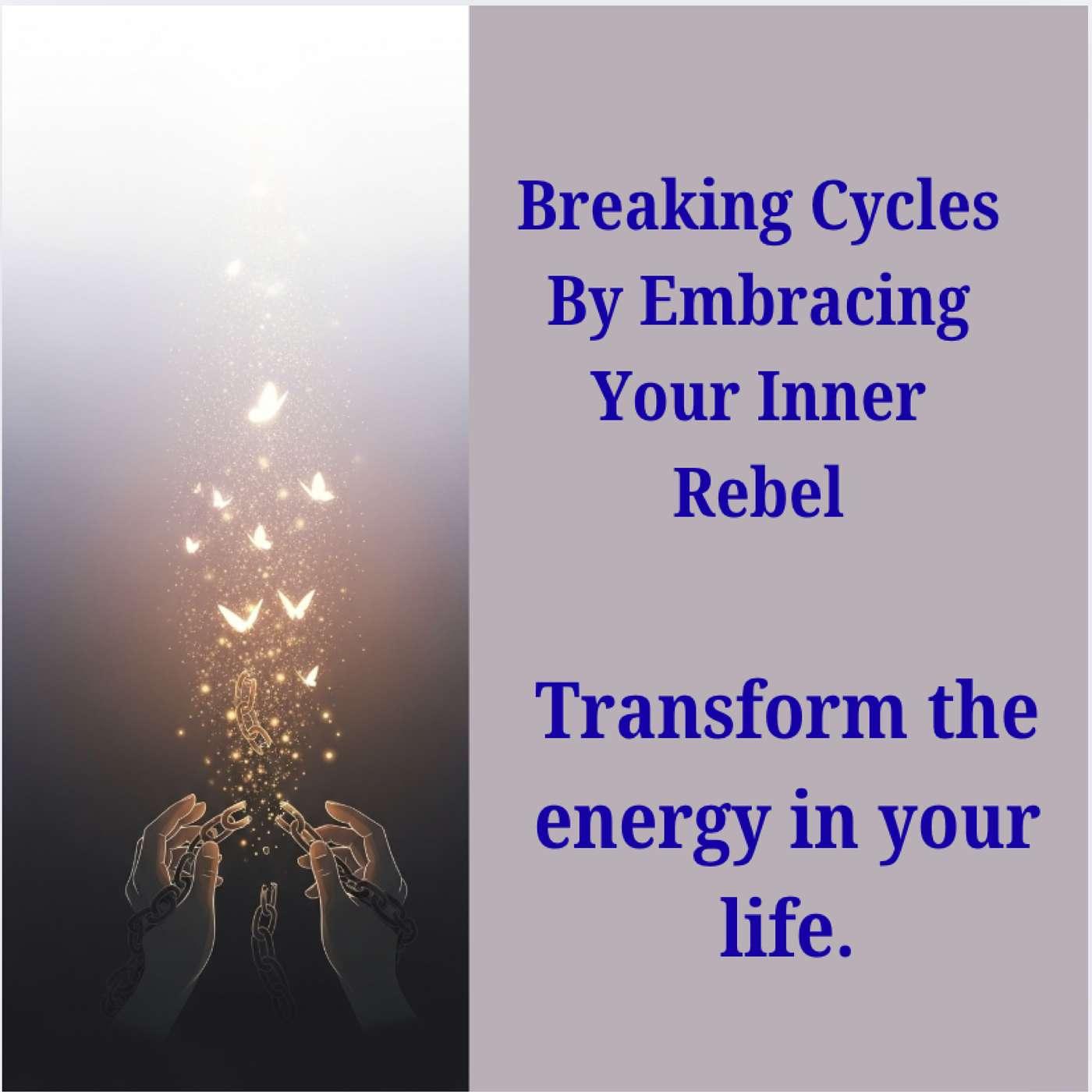 Breaking Cycles
By Embracing
Your Inner
Rebel

Transform the energy in your life.